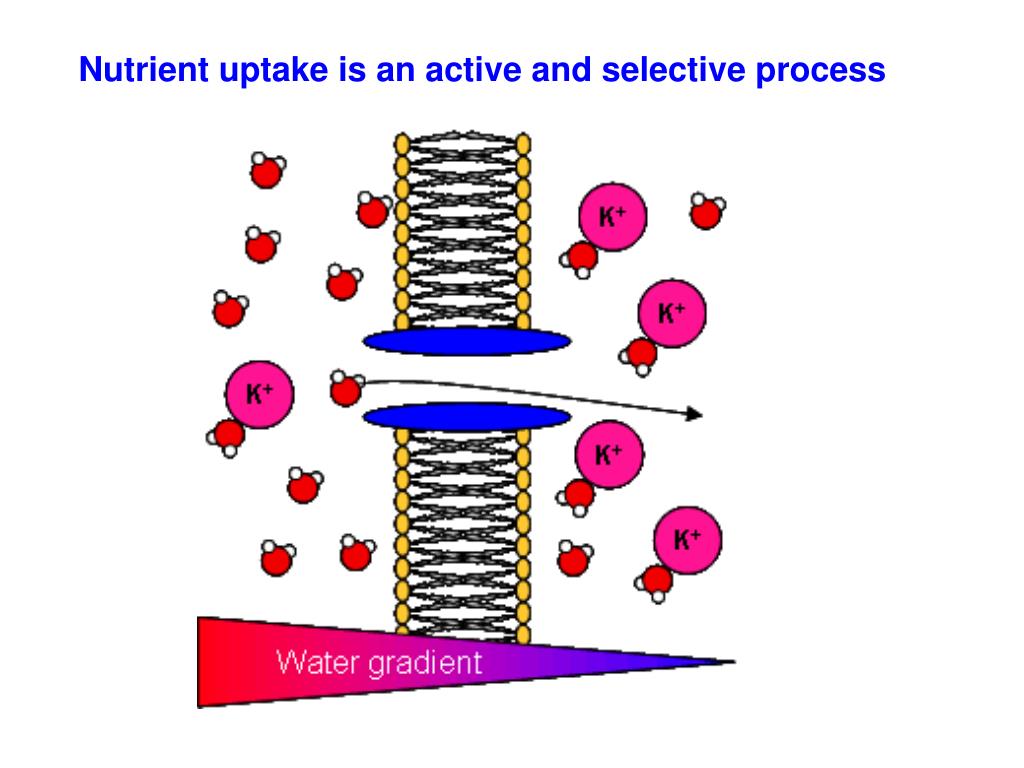 Nutrient uptake is an active and selective process

$K^+$

$K^+$

$K^+$

$K^+$

$K^+$

Water gradient